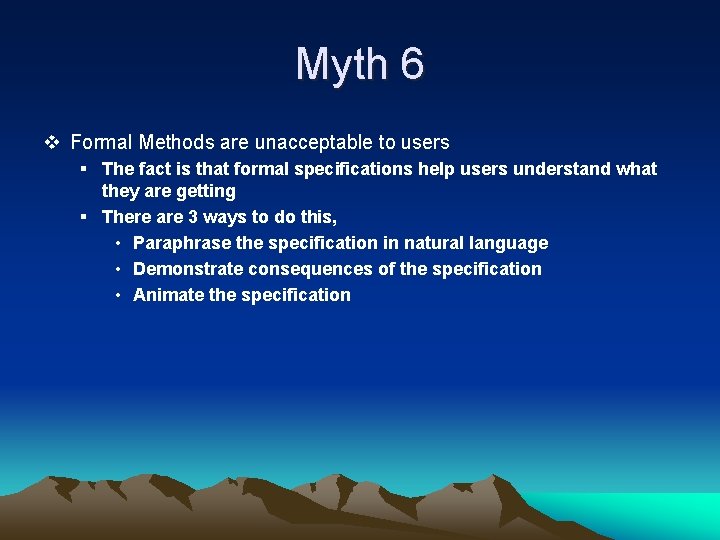 Myth 6

❖ Formal Methods are unacceptable to users

▪ The fact is that formal specifications help users understand what they are getting

▪ There are 3 ways to do this,

• Paraphrase the specification in natural language

• Demonstrate consequences of the specification

• Animate the specification